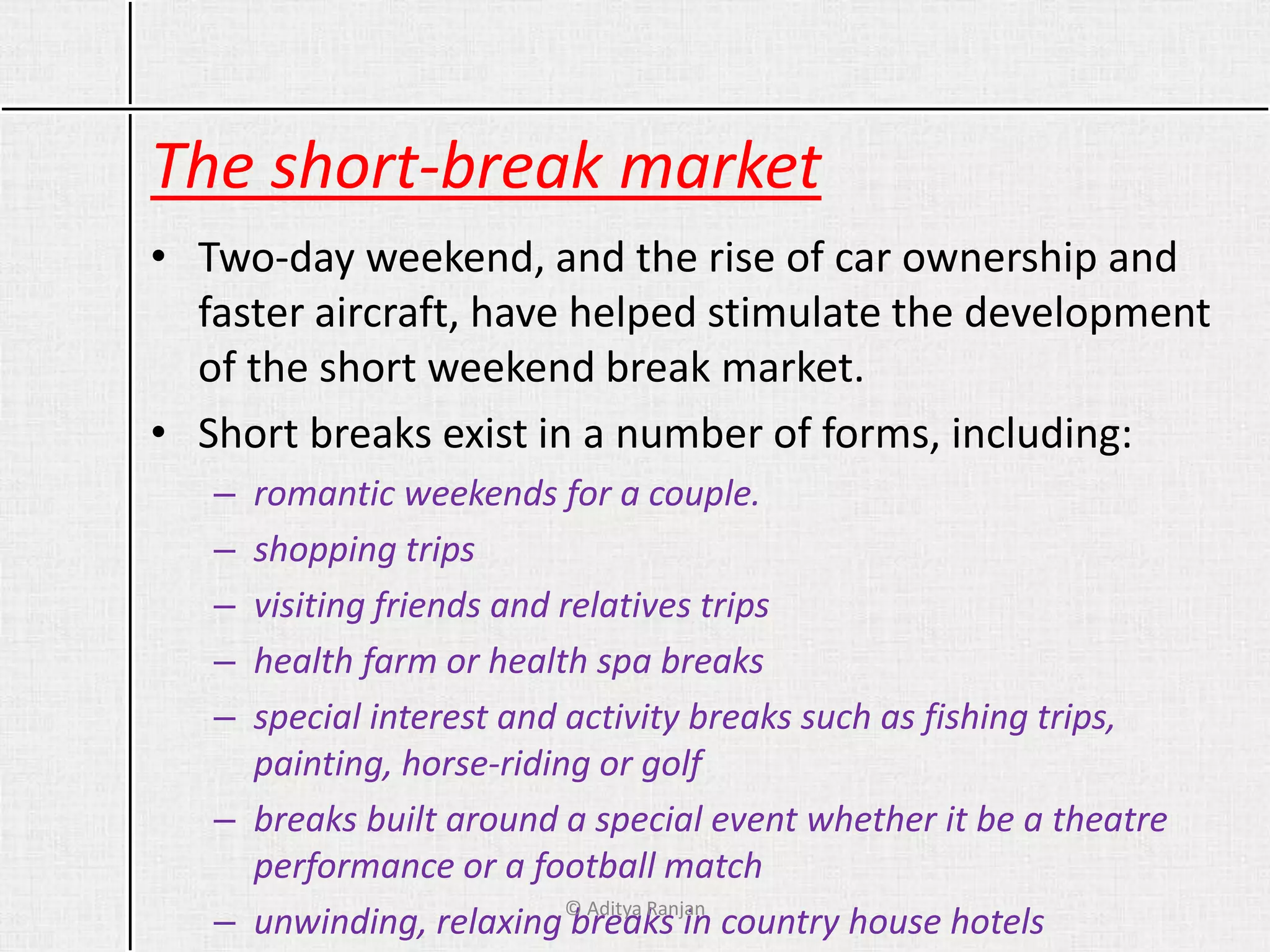 The short-break market

• Two-day weekend, and the rise of car ownership and faster aircraft, have helped stimulate the development of the short weekend break market.

• Short breaks exist in a number of forms, including:
 – romantic weekends for a couple.
 – shopping trips
 – visiting friends and relatives trips
 – health farm or health spa breaks
 – special interest and activity breaks such as fishing trips, painting, horse-riding or golf
 – breaks built around a special event whether it be a theatre performance or a football match
 – unwinding, relaxing breaks in country house hotels

© Aditya Ranjan